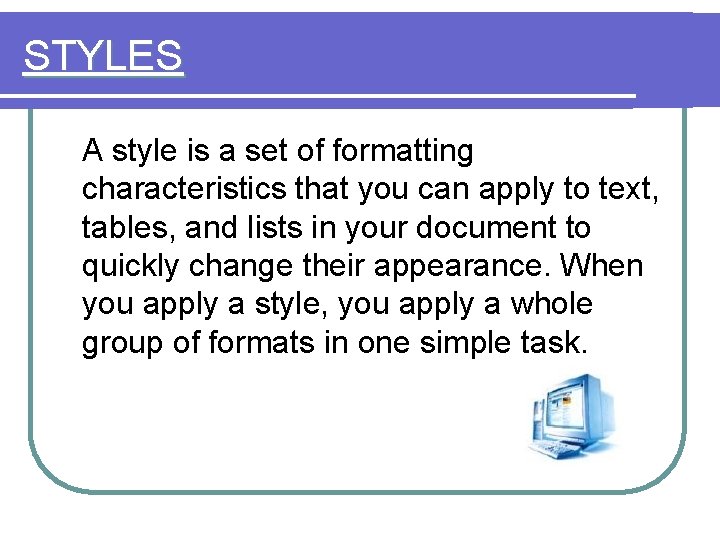 STYLES

A style is a set of formatting characteristics that you can apply to text, tables, and lists in your document to quickly change their appearance. When you apply a style, you apply a whole group of formats in one simple task.